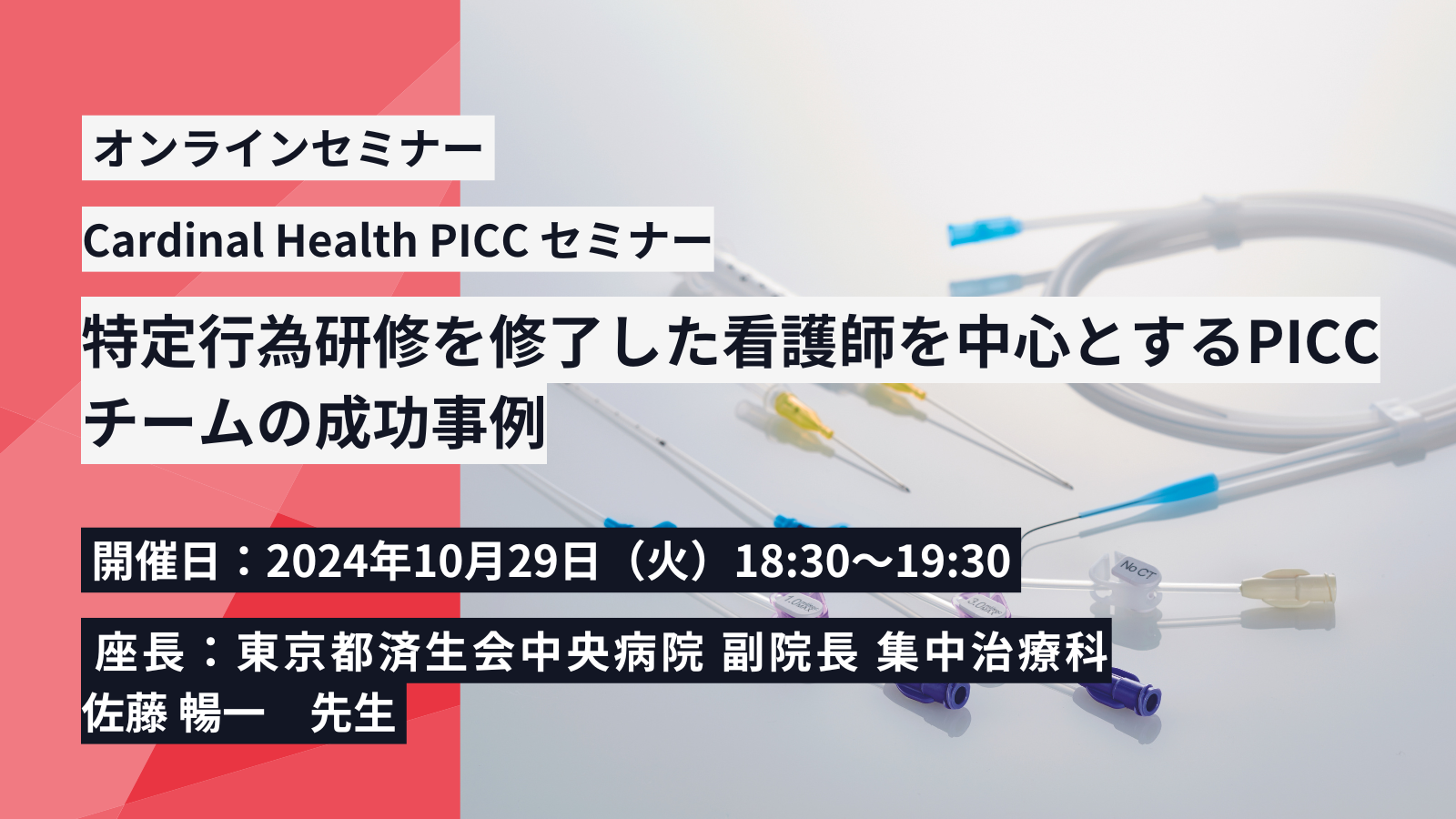 オンラインセミナー

Cardinal Health PICC セミナー

特定行為研修を修了した看護師を中心とするPICCチームの成功事例

開催日：2024年10月29日（火）18:30～19:30

座長：東京都済生会中央病院 副院長 集中治療科
佐藤 暢一　先生

No CT